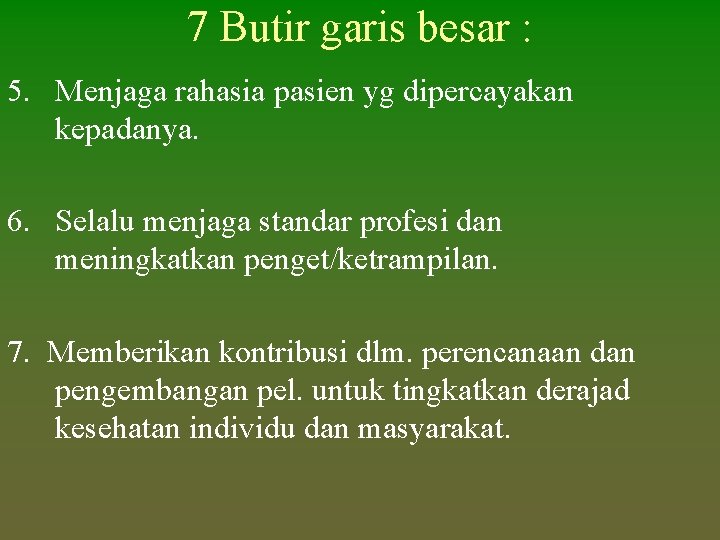 7 Butir garis besar :

5. Menjaga rahasia pasien yg dipercayakan kepadanya.

6. Selalu menjaga standar profesi dan meningkatkan penget/ketrampilan.

7. Memberikan kontribusi dlm. perencanaan dan pengembangan pel. untuk tingkatkan derajad kesehatan individu dan masyarakat.